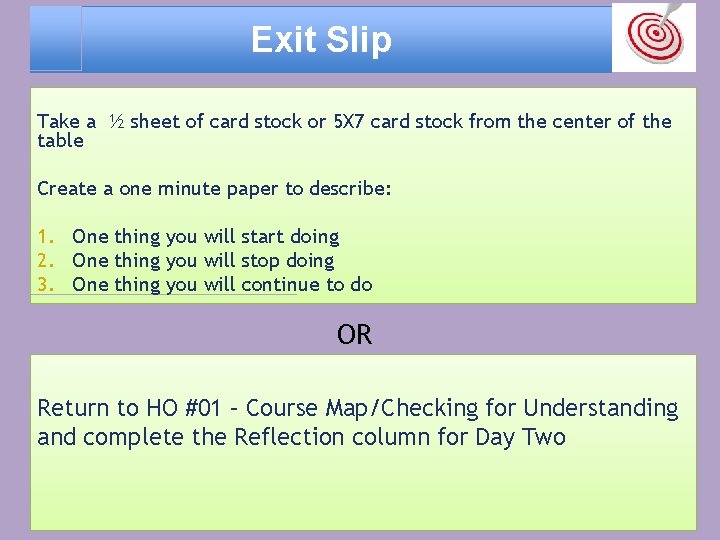 Exit Slip

Take a ½ sheet of card stock or 5X7 card stock from the center of the table

Create a one minute paper to describe:

1. One thing you will start doing
2. One thing you will stop doing
3. One thing you will continue to do

OR

Return to HO #01 – Course Map/Checking for Understanding and complete the Reflection column for Day Two